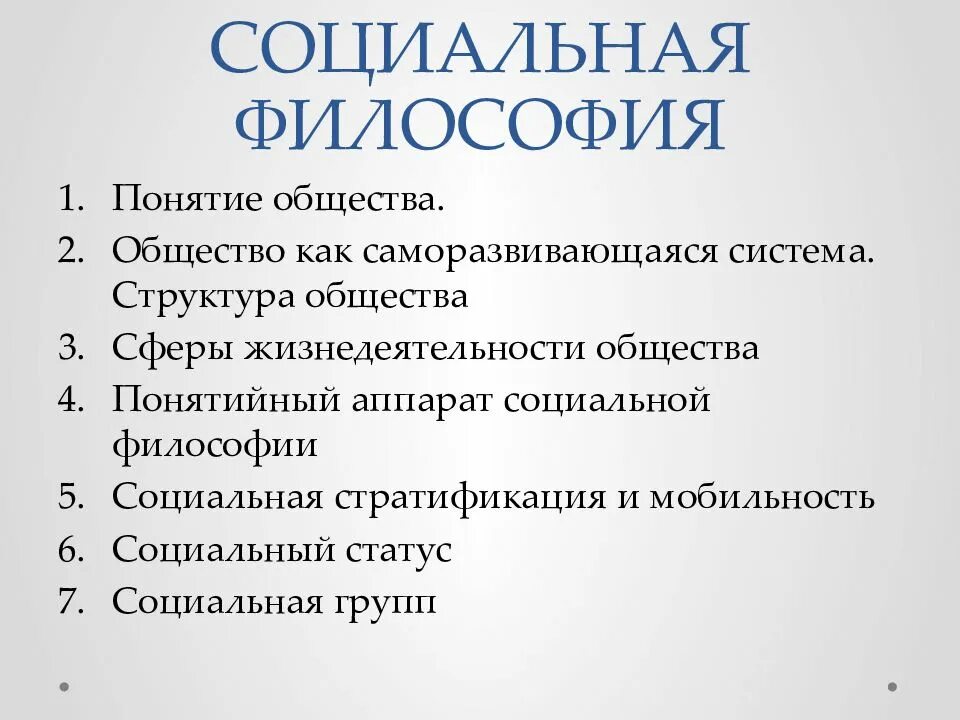 СОЦИАЛЬНАЯ ФИЛОСОФИЯ

1. Понятие общества.
2. Общество как саморазвивающаяся система. Структура общества
3. Сферы жизнедеятельности общества
4. Понятийный аппарат социальной философии
5. Социальная стратификация и мобильность
6. Социальный статус
7. Социальная групп